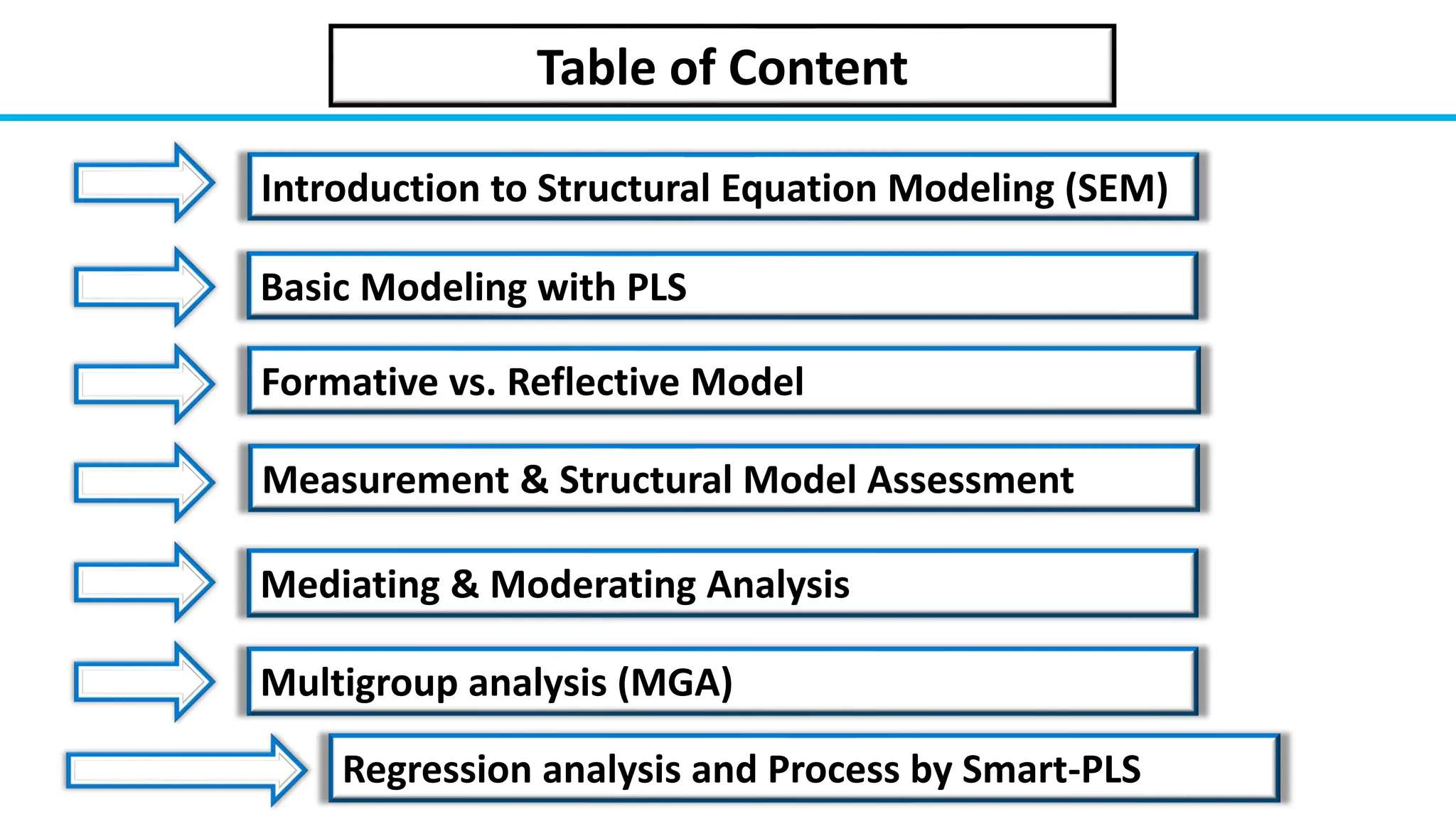 Table of Content

Introduction to Structural Equation Modeling (SEM)

Basic Modeling with PLS

Formative vs. Reflective Model

Measurement & Structural Model Assessment

Mediating & Moderating Analysis

Multigroup analysis (MGA)

Regression analysis and Process by Smart-PLS